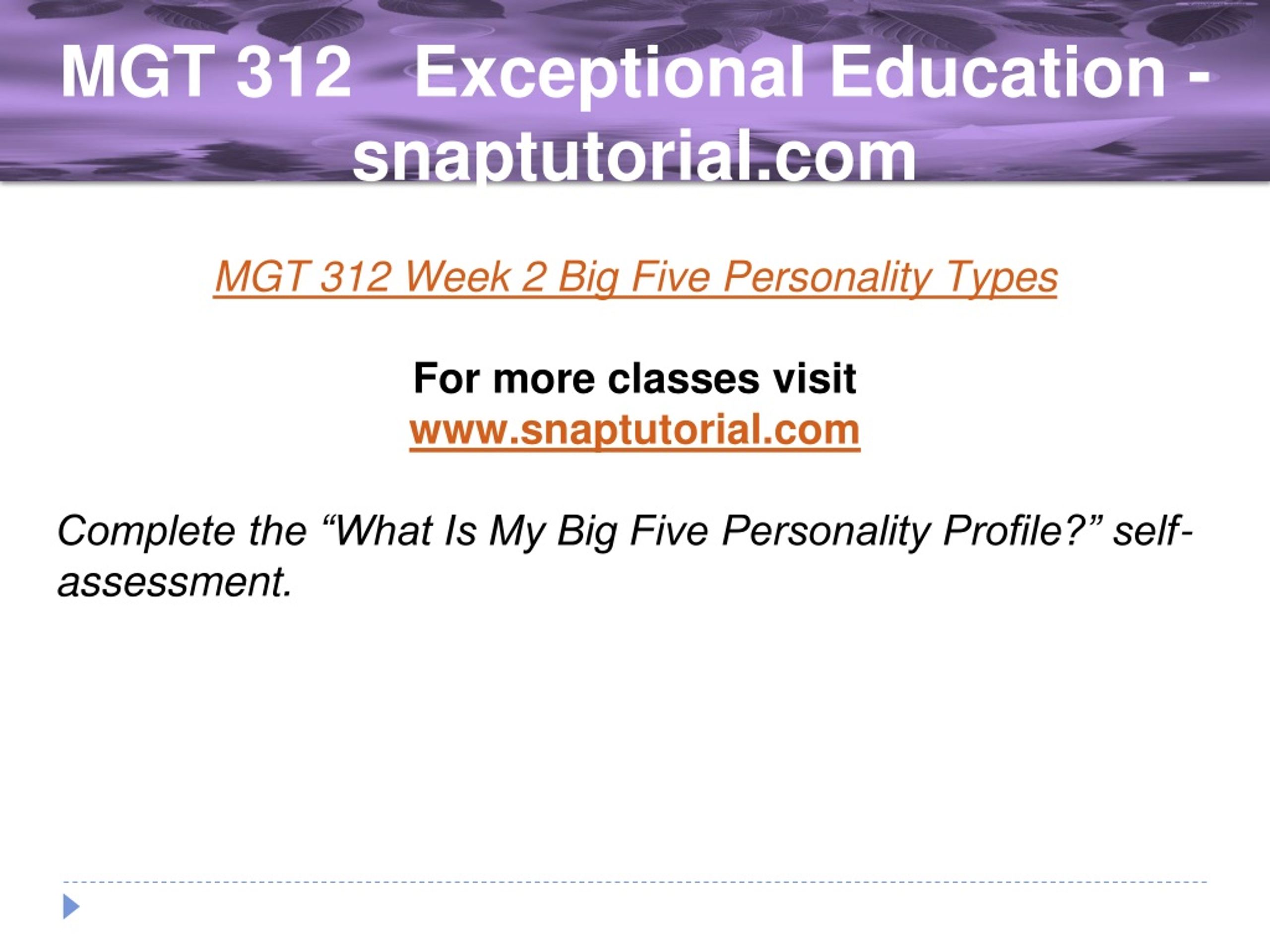 MGT 312 Exceptional Education - snaptutorial.com

MGT 312 Week 2 Big Five Personality Types

For more classes visit
www.snaptutorial.com

Complete the “What Is My Big Five Personality Profile?” self-assessment.